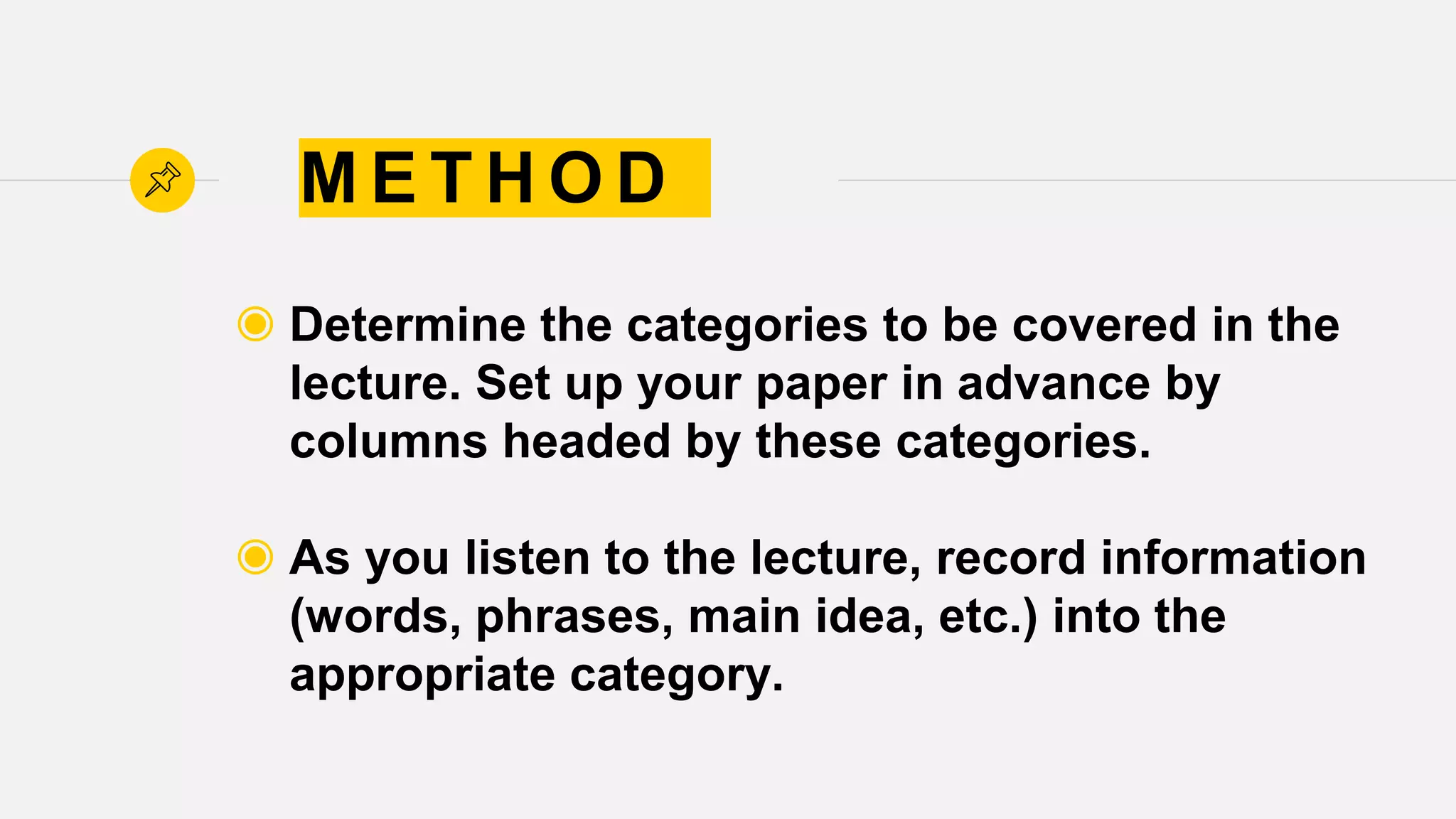 METHOD

Determine the categories to be covered in the lecture. Set up your paper in advance by columns headed by these categories.

As you listen to the lecture, record information (words, phrases, main idea, etc.) into the appropriate category.